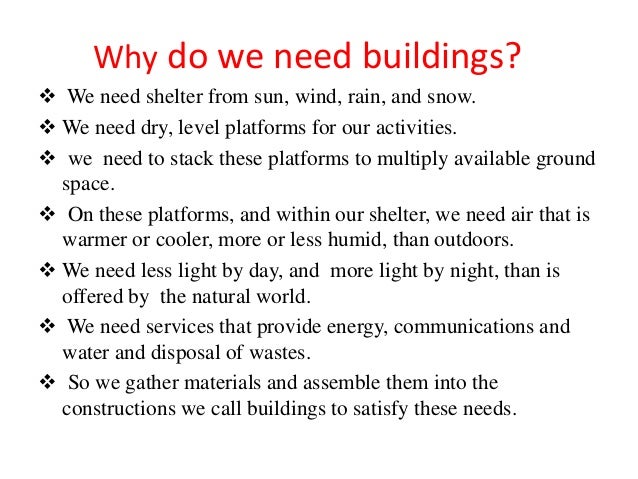 Why do we need buildings?

❖ We need shelter from sun, wind, rain, and snow.

❖ We need dry, level platforms for our activities.

❖ we need to stack these platforms to multiply available ground space.

❖ On these platforms, and within our shelter, we need air that is warmer or cooler, more or less humid, than outdoors.

❖ We need less light by day, and more light by night, than is offered by the natural world.

❖ We need services that provide energy, communications and water and disposal of wastes.

❖ So we gather materials and assemble them into the constructions we call buildings to satisfy these needs.